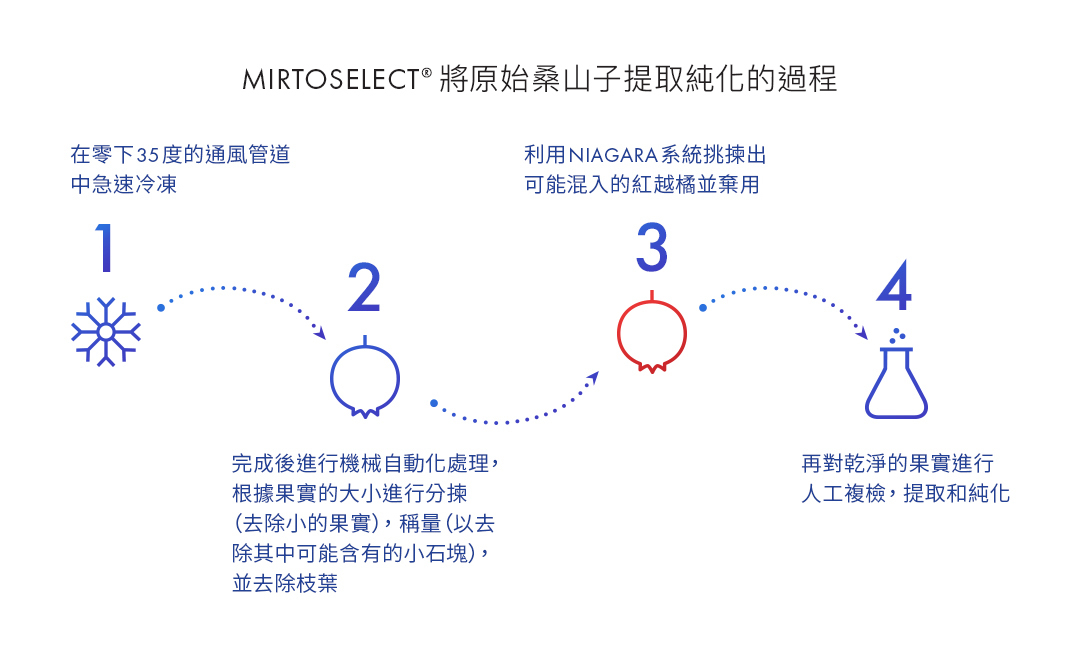 MIRTOSELECT® 將原始桑山子提取純化的過程

在零下35度的通風管道中急速冷凍

1

2

完成後進行機械自動化處理，根據果實的大小進行分揀（去除小的果實），稱量（以去除其中可能含有的小石塊），並去除枝葉

利用NIAGARA系統挑揀出可能混入的紅越橘並棄用

3

4

再對乾淨的果實進行人工複檢，提取和純化